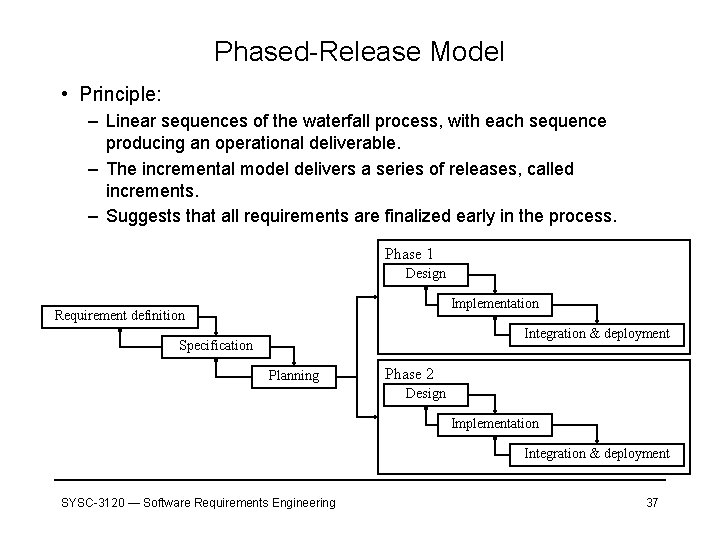 Phased-Release Model

• Principle:
– Linear sequences of the waterfall process, with each sequence producing an operational deliverable.
– The incremental model delivers a series of releases, called increments.
– Suggests that all requirements are finalized early in the process.

Requirement definition
Specification
Planning

Phase 1
Design
Implementation
Integration & deployment

Phase 2
Design
Implementation
Integration & deployment

SYSC-3120 — Software Requirements Engineering
37